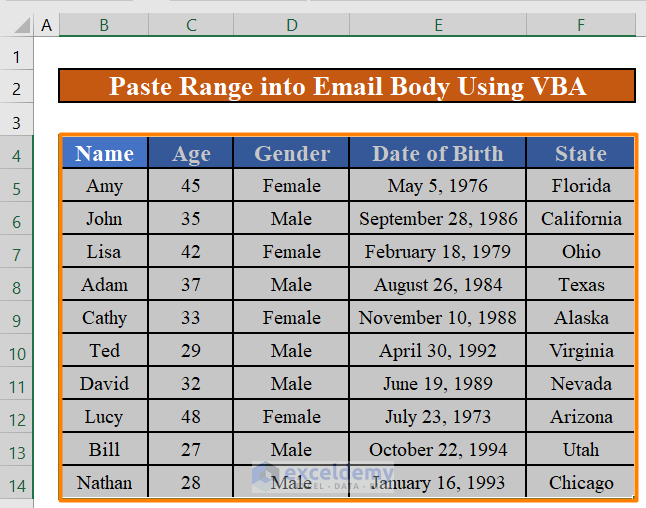 | | A | B | C | D | E | F |
|---|---|---|---|---|---|---|
| 1 | | | | | | |
| 2 | | Paste Range into Email Body Using VBA | | | | |
| 3 | | | | | | |
| 4 | | Name | Age | Gender | Date of Birth | State |
| 5 | | Amy | 45 | Female | May 5, 1976 | Florida |
| 6 | | John | 35 | Male | September 28, 1986 | California |
| 7 | | Lisa | 42 | Female | February 18, 1979 | Ohio |
| 8 | | Adam | 37 | Male | August 26, 1984 | Texas |
| 9 | | Cathy | 33 | Female | November 10, 1988 | Alaska |
| 10 | | Ted | 29 | Male | April 30, 1992 | Virginia |
| 11 | | David | 32 | Male | June 19, 1989 | Nevada |
| 12 | | Lucy | 48 | Female | July 23, 1973 | Arizona |
| 13 | | Bill | 27 | Male | October 22, 1994 | Utah |
| 14 | | Nathan | 28 | Male | January 16, 1993 | Chicago |

exceldemy
EXCEL · DATA · BI